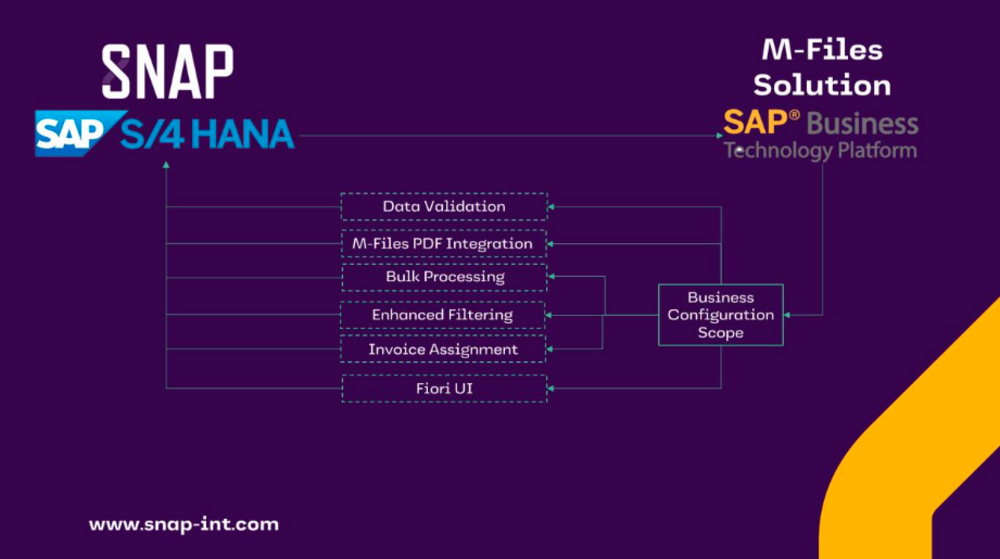 SNAP

SAP S/4 HANA

M-Files Solution

SAP® Business Technology Platform

Data Validation

M-Files PDF Integration

Bulk Processing

Enhanced Filtering

Invoice Assignment

Fiori UI

Business Configuration Scope

www.snap-int.com